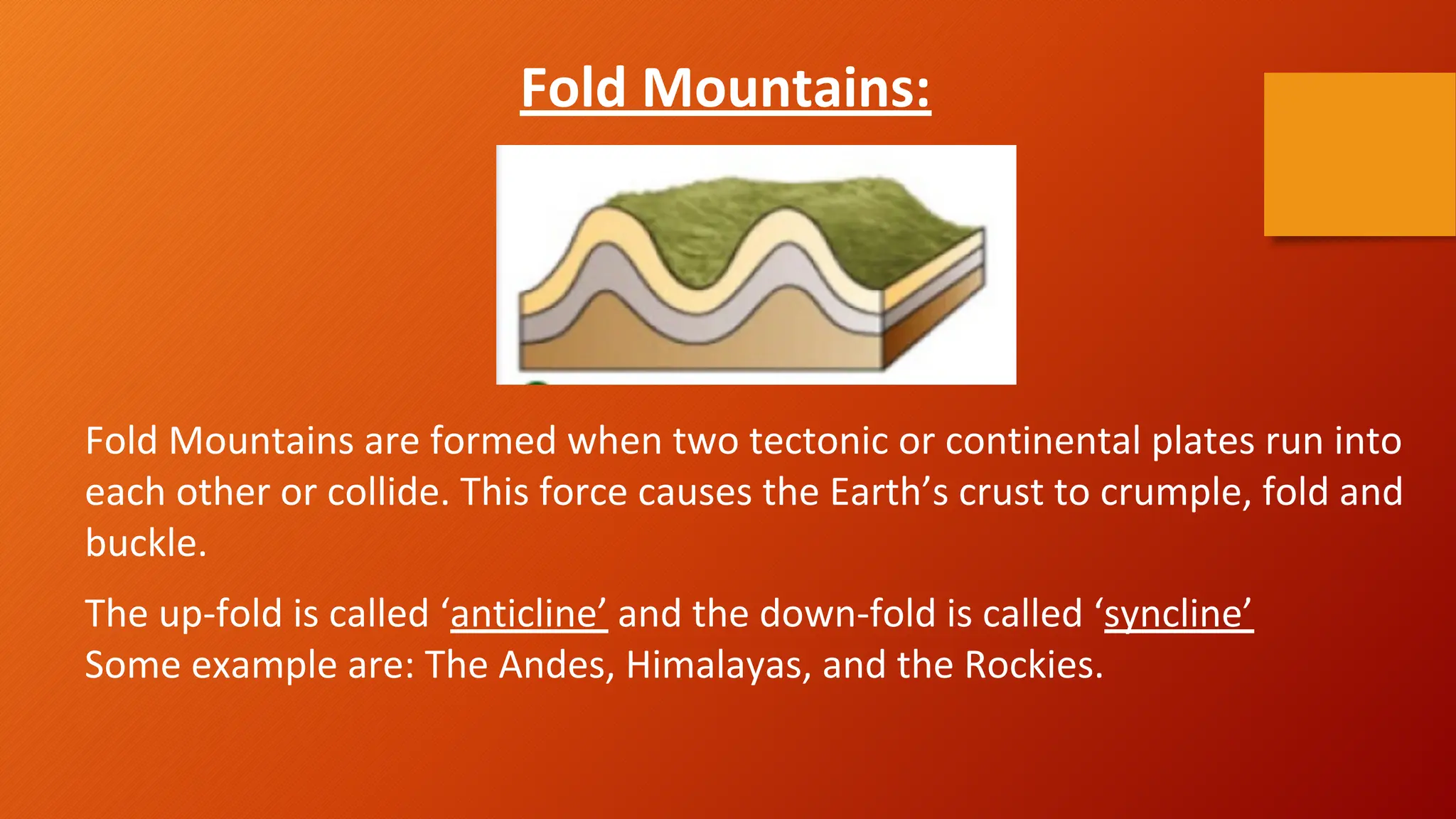 Fold Mountains:

Fold Mountains are formed when two tectonic or continental plates run into each other or collide. This force causes the Earth’s crust to crumple, fold and buckle.

The up-fold is called ‘anticline’ and the down-fold is called ‘syncline’
Some example are: The Andes, Himalayas, and the Rockies.